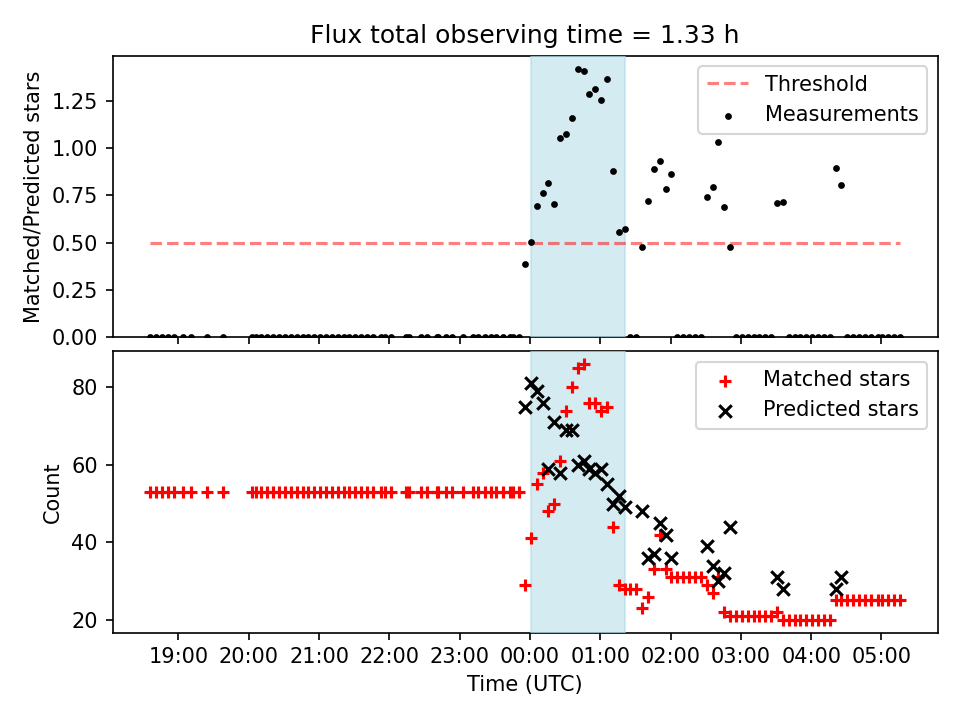 Flux total observing time = 1.33 h

Matched/Predicted stars

1.25
1.00
0.75
0.50
0.25
0.00

Threshold
Measurements

Count

80
60
40
20

Matched stars
Predicted stars

19:00 20:00 21:00 22:00 23:00 00:00 01:00 02:00 03:00 04:00 05:00

Time (UTC)